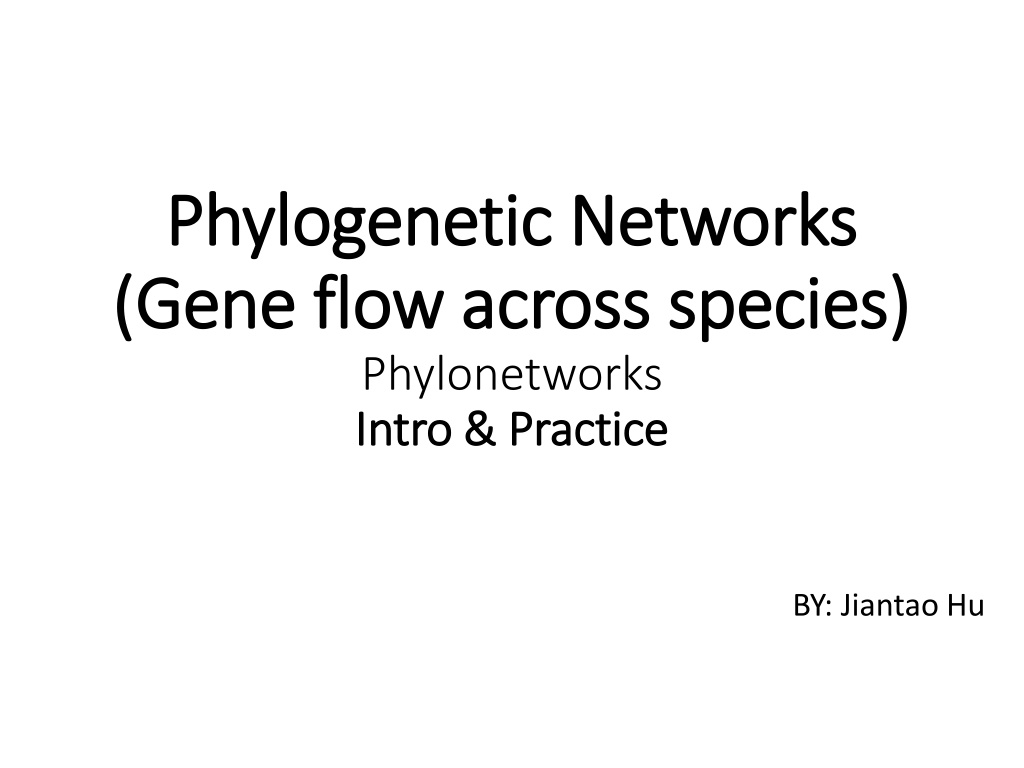 Phylogenetic Networks
(Gene flow across species)
Phylonetworks
Intro & Practice

BY: Jiantao Hu